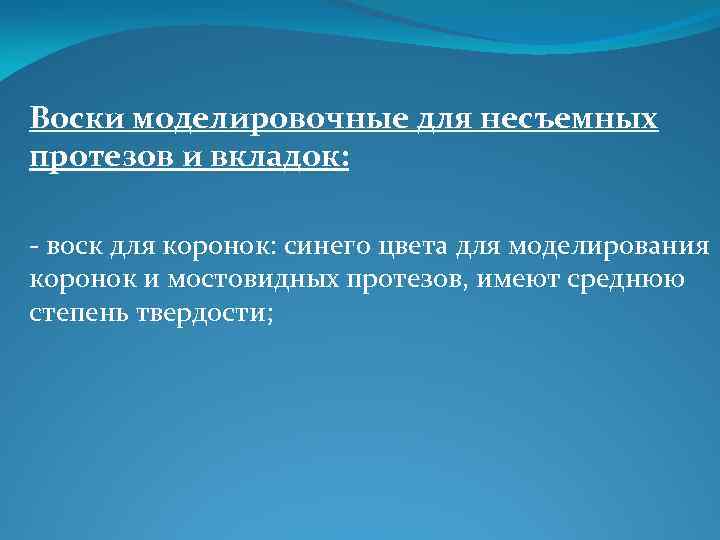 Воски моделировочные для несъемных протезов и вкладок:

- воск для коронок: синего цвета для моделирования коронок и мостовидных протезов, имеют среднюю степень твердости;